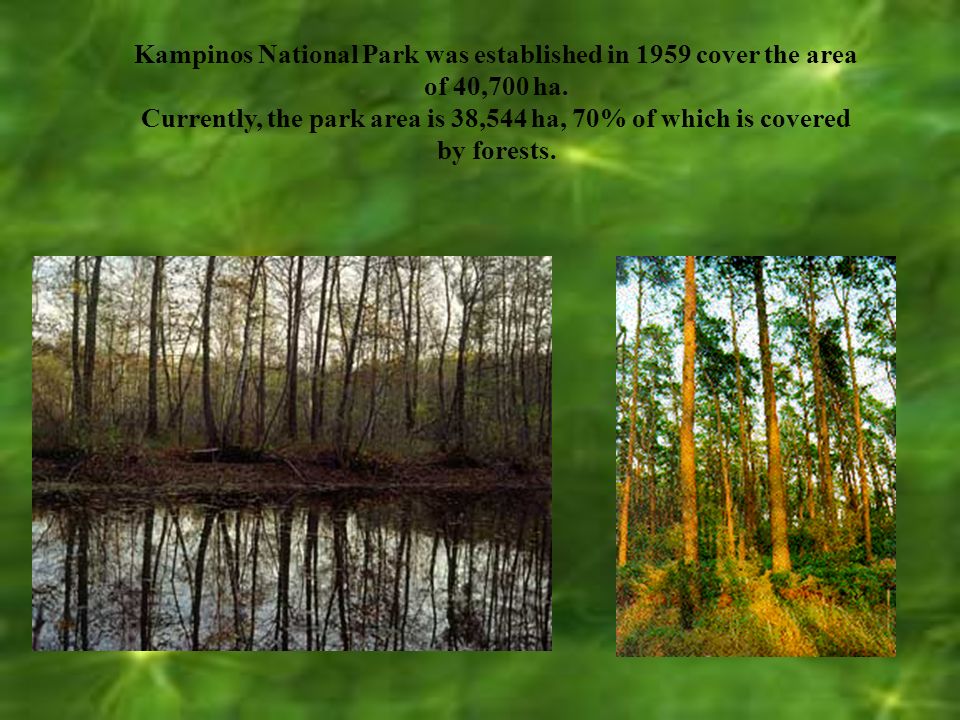 Kampinos National Park was established in 1959 cover the area of 40,700 ha.
Currently, the park area is 38,544 ha, 70% of which is covered by forests.